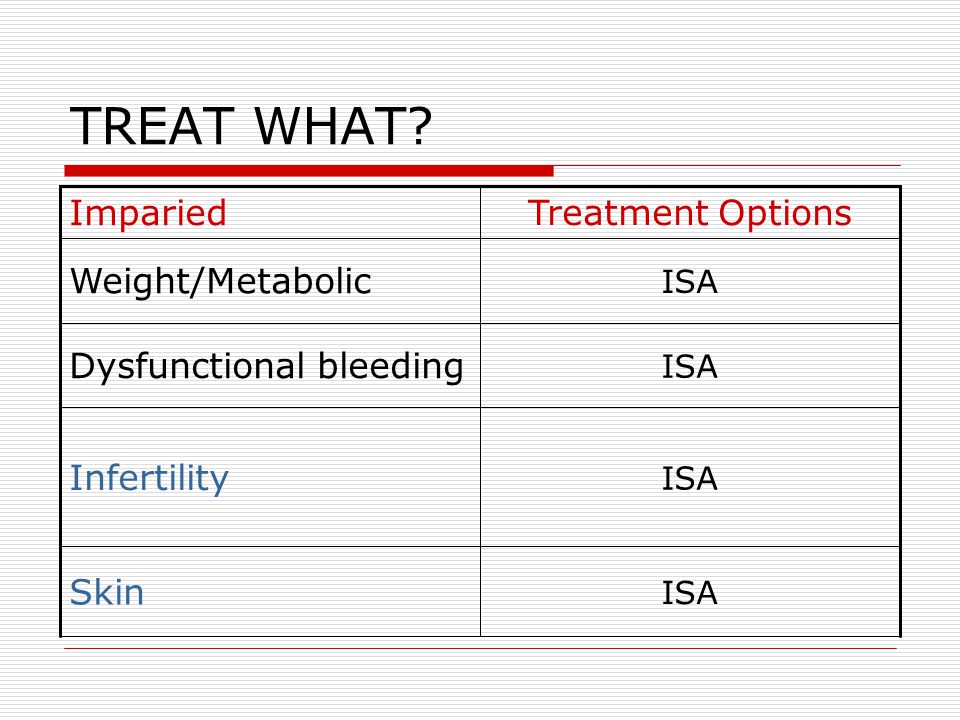 TREAT WHAT?

| Imparied | Treatment Options |
|---|---|
| Weight/Metabolic | ISA |
| Dysfunctional bleeding | ISA |
| Infertility | ISA |
| Skin | ISA |